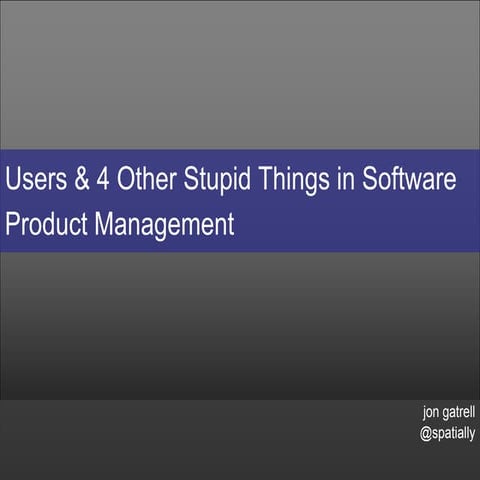 Users & 4 Other Stupid Things in Software Product Management

jon gatrell
@spatially